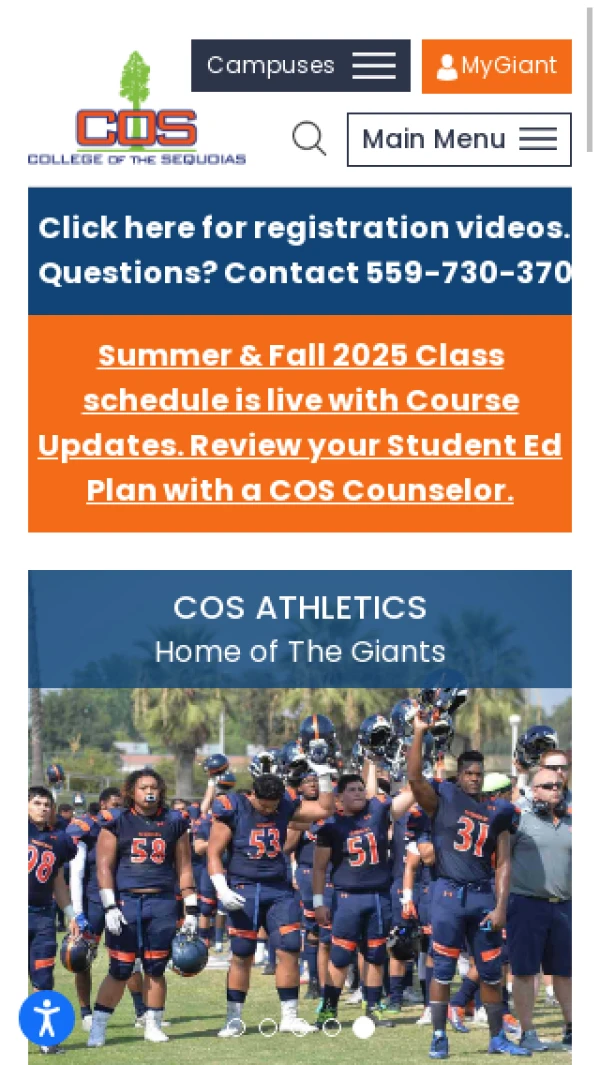 Campuses

MyGiant

COS
COLLEGE OF THE SEQUOIAS

Main Menu

Click here for registration videos. Questions? Contact 559-730-370

Summer & Fall 2025 Class schedule is live with Course Updates. Review your Student Ed Plan with a COS Counselor.

COS ATHLETICS
Home of The Giants

98 58 53 51 31